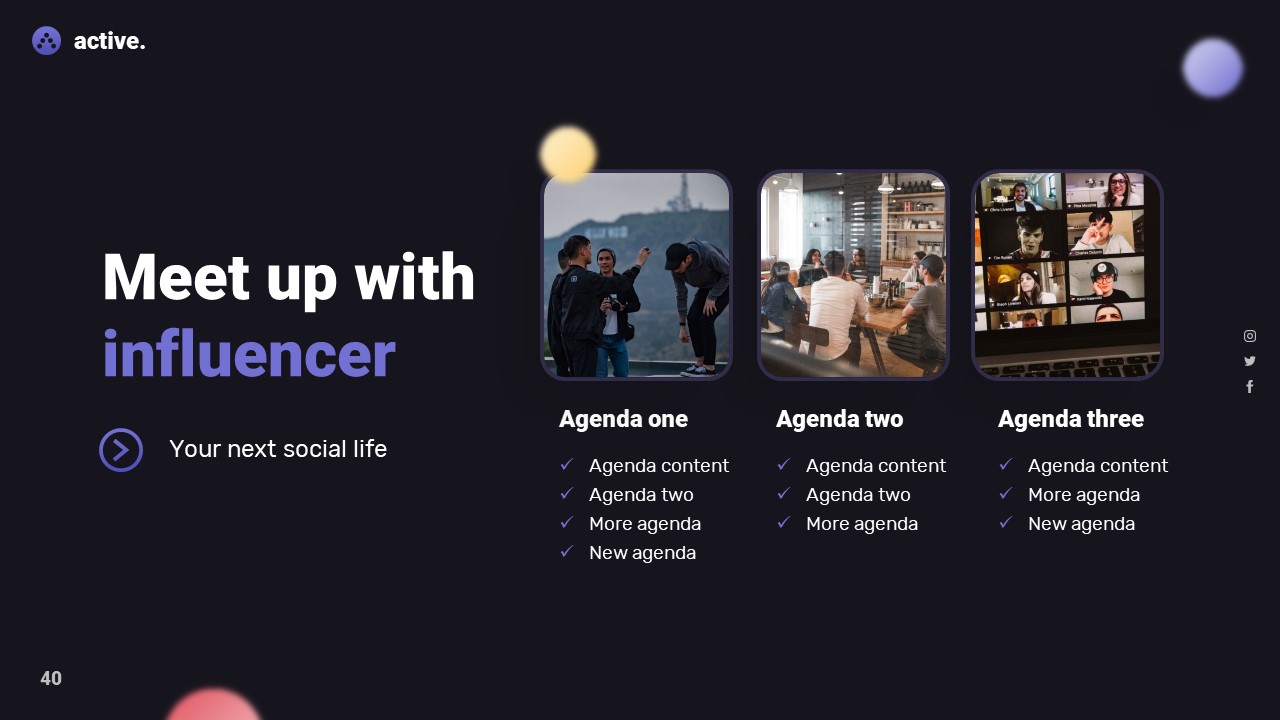 active.

Meet up with influencer

Your next social life

Agenda one
✓ Agenda content
✓ Agenda two
✓ More agenda
✓ New agenda

Agenda two
✓ Agenda content
✓ Agenda two
✓ More agenda

Agenda three
✓ Agenda content
✓ More agenda
✓ New agenda

40